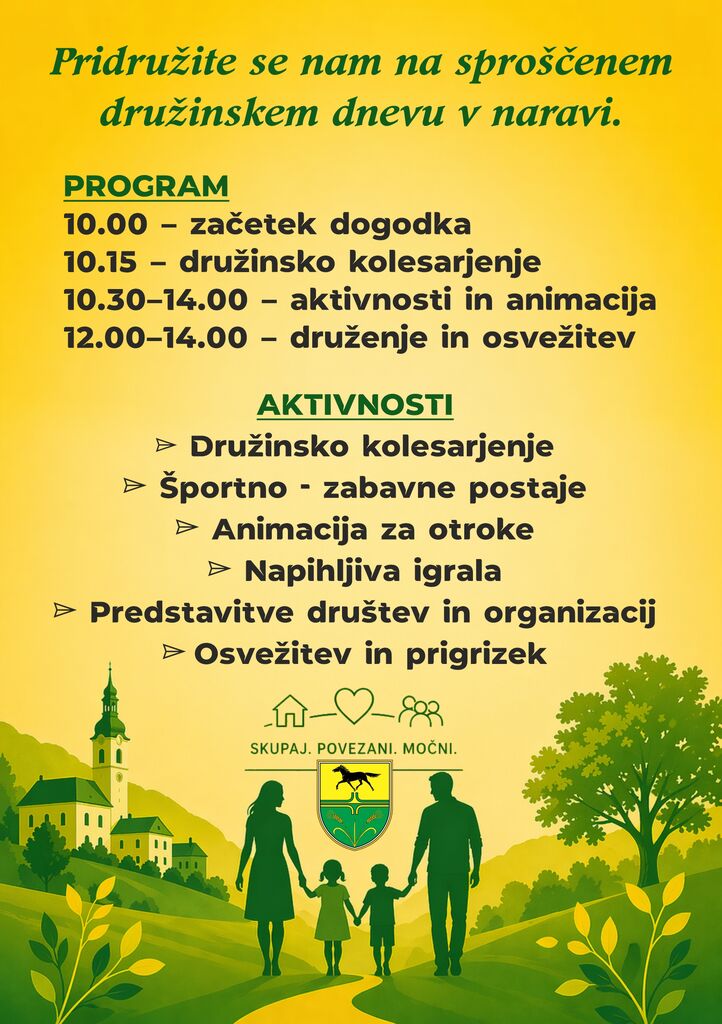 Pridružite se nam na sproščenem družinskem dnevu v naravi.

PROGRAM
10.00 – začetek dogodka
10.15 – družinsko kolesarjenje
10.30–14.00 – aktivnosti in animacija
12.00–14.00 – druženje in osvežitev

AKTIVNOSTI
➢ Družinsko kolesarjenje
➢ Športno - zabavne postaje
➢ Animacija za otroke
➢ Napihljiva igrala
➢ Predstavitve društev in organizacij
➢ Osvežitev in prigrizek

SKUPAJ. POVEZANI. MOČNI.